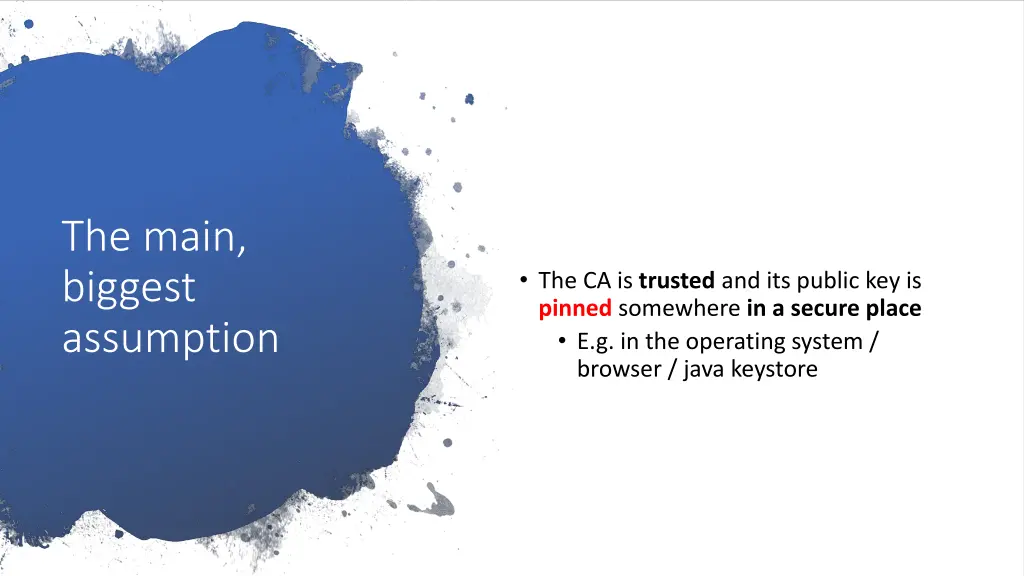 The main, biggest assumption

• The CA is trusted and its public key is pinned somewhere in a secure place
  • E.g. in the operating system / browser / java keystore